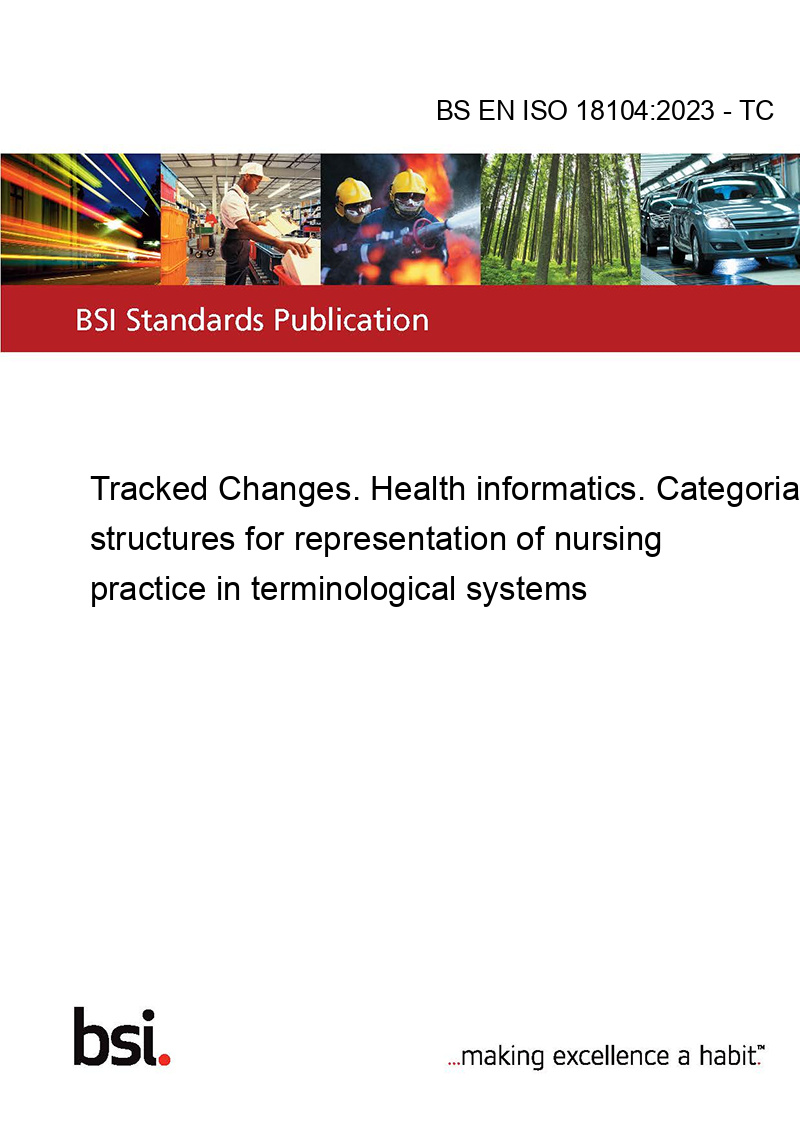 BS EN ISO 18104:2023 - TC

BSI Standards Publication

Tracked Changes. Health informatics. Categoria structures for representation of nursing practice in terminological systems

bsi.

...making excellence a habit.™